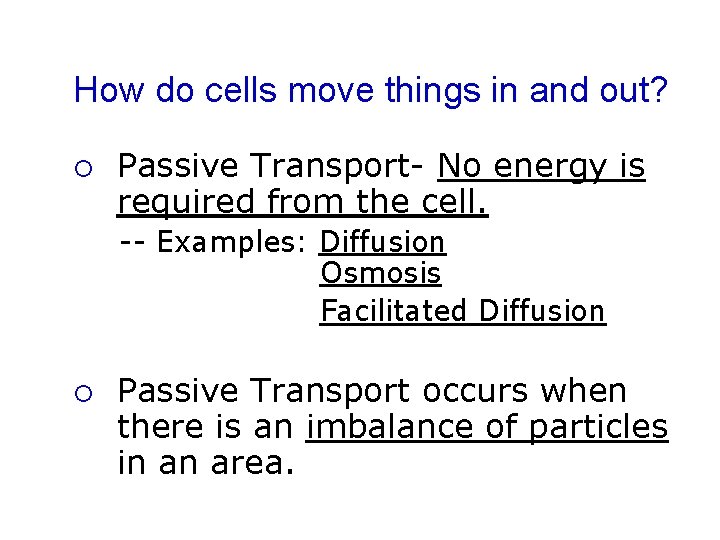 How do cells move things in and out?

○ Passive Transport- No energy is required from the cell.

-- Examples: Diffusion
Osmosis
Facilitated Diffusion

○ Passive Transport occurs when there is an imbalance of particles in an area.